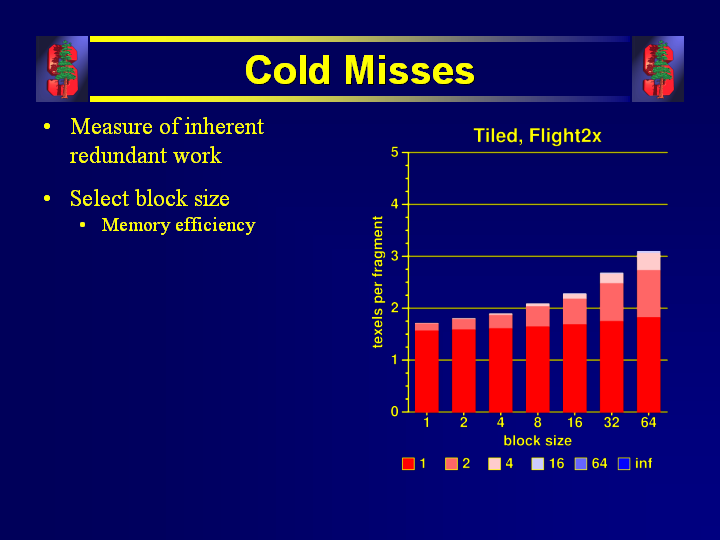 Cold Misses

• Measure of inherent redundant work

• Select block size
  • Memory efficiency

Tiled, Flight2x

texels per fragment

5
4
3
2
1
0

1 2 4 8 16 32 64

block size

1 2 4 16 64 inf